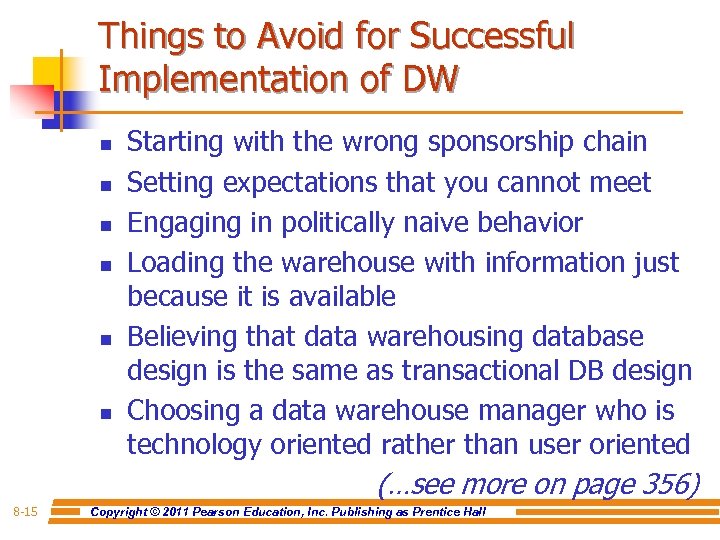 Things to Avoid for Successful Implementation of DW

- Starting with the wrong sponsorship chain
- Setting expectations that you cannot meet
- Engaging in politically naive behavior
- Loading the warehouse with information just because it is available
- Believing that data warehousing database design is the same as transactional DB design
- Choosing a data warehouse manager who is technology oriented rather than user oriented

(...see more on page 356)

8-15 Copyright © 2011 Pearson Education, Inc. Publishing as Prentice Hall